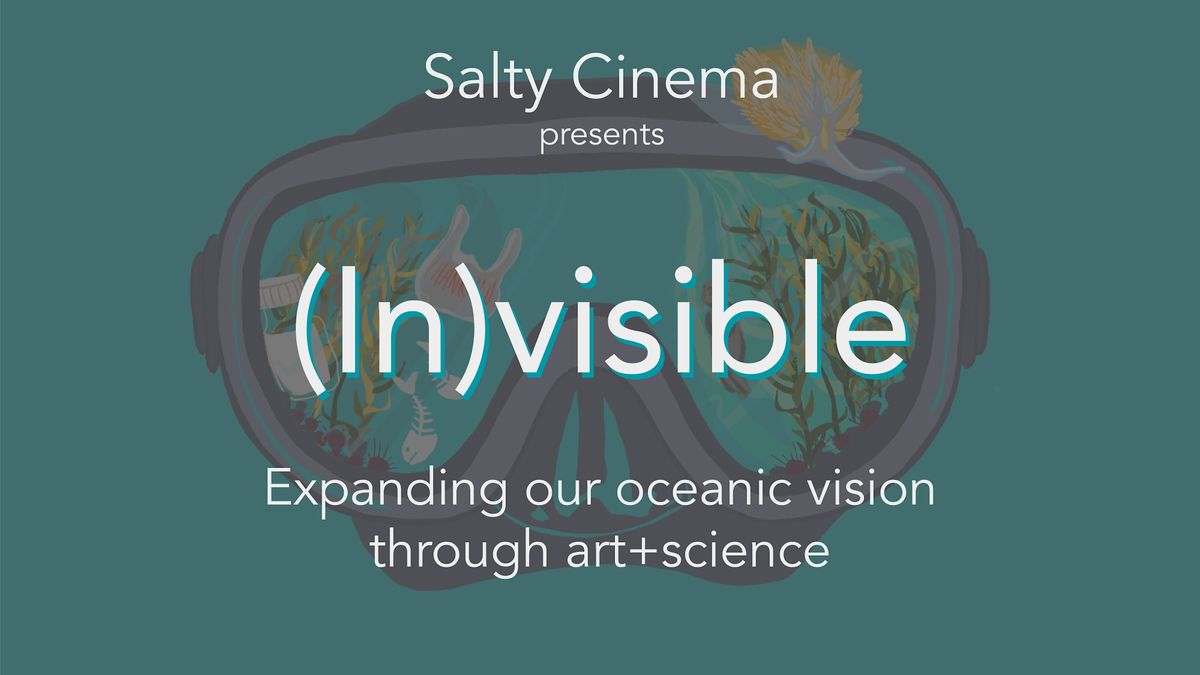 Salty Cinema
presents

(In)visible

Expanding our oceanic vision through art+science